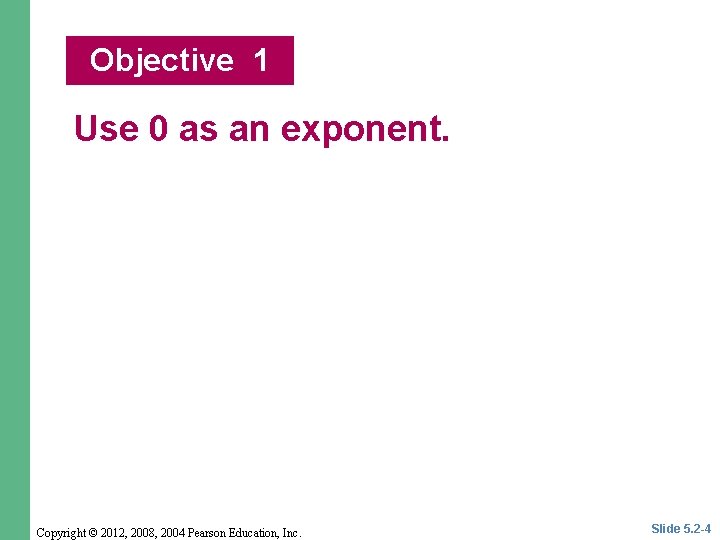 Objective 1

Use 0 as an exponent.

Copyright © 2012, 2008, 2004 Pearson Education, Inc.

Slide 5.2-4